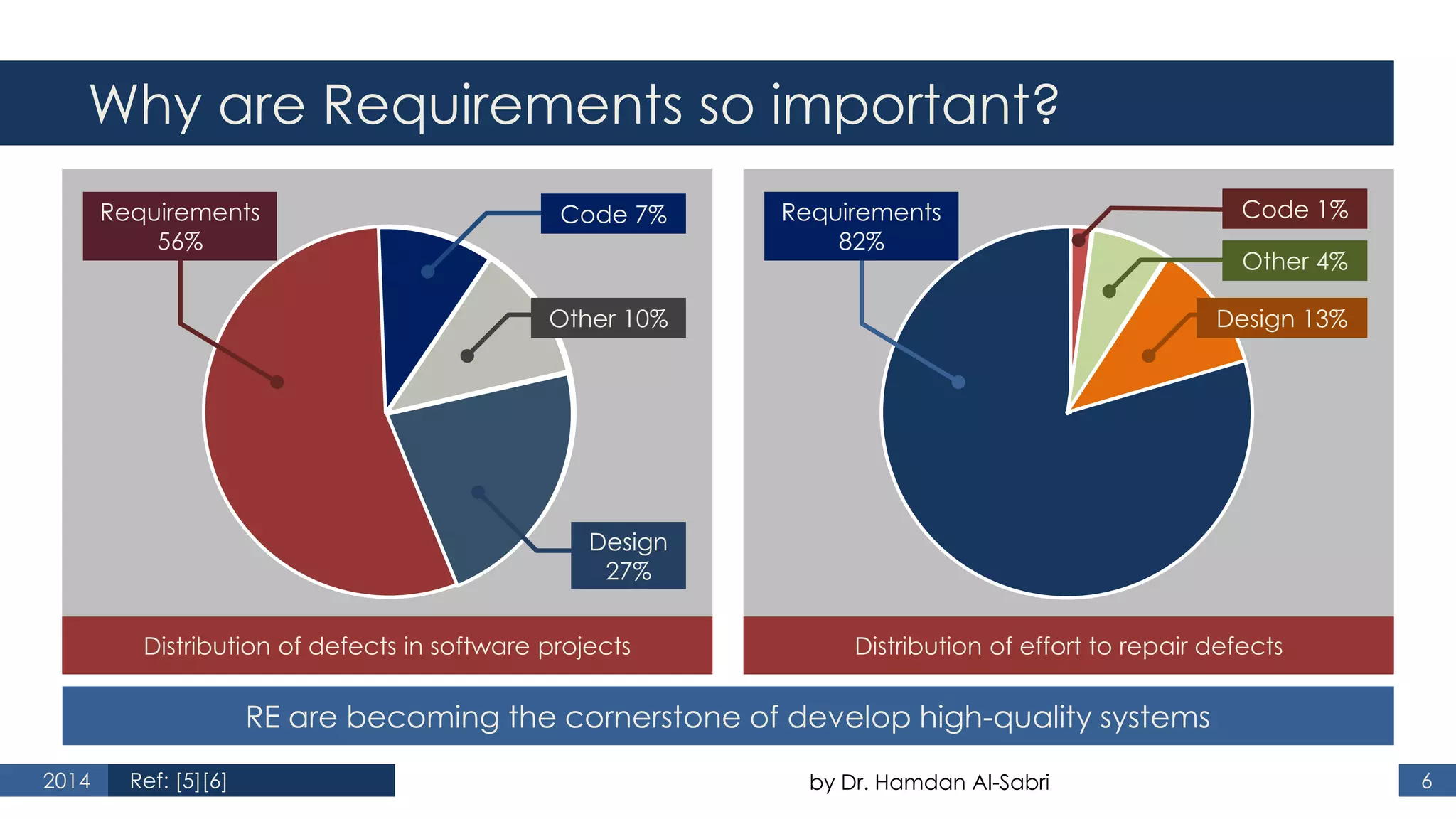 Why are Requirements so important?

Requirements 56%

Code 7%

Other 10%

Design 27%

Distribution of defects in software projects

Requirements 82%

Code 1%

Other 4%

Design 13%

Distribution of effort to repair defects

RE are becoming the cornerstone of develop high-quality systems

2014 Ref: [5][6]

by Dr. Hamdan Al-Sabri

6